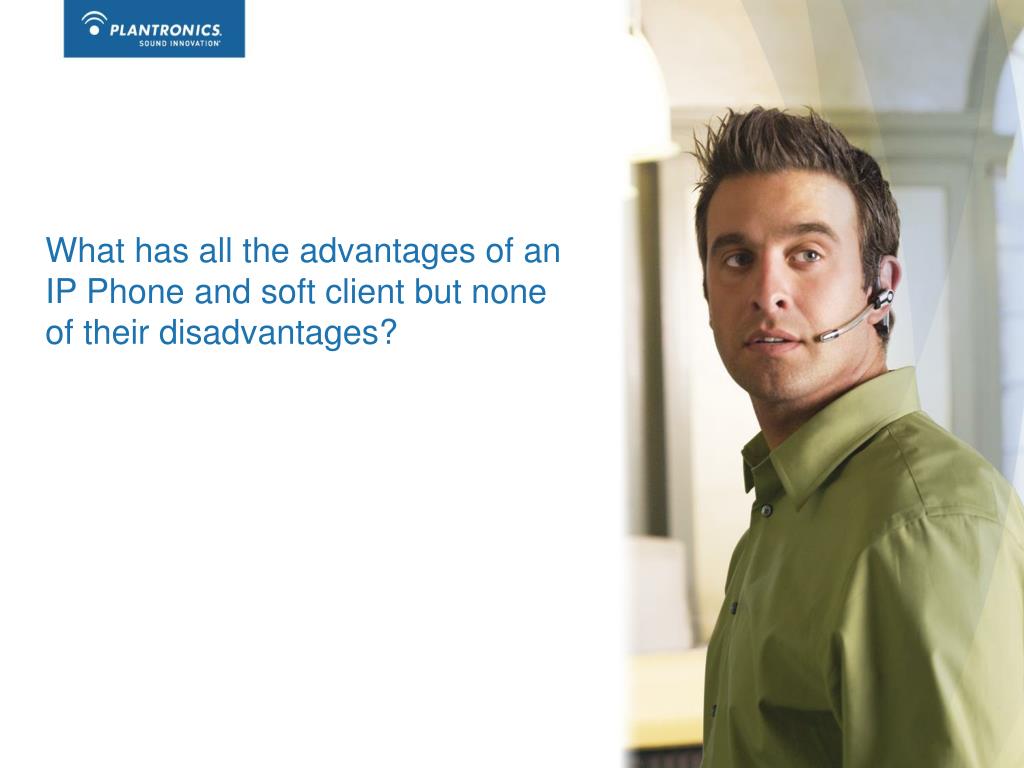 PLANTRONICS.
SOUND INNOVATION

What has all the advantages of an IP Phone and soft client but none of their disadvantages?